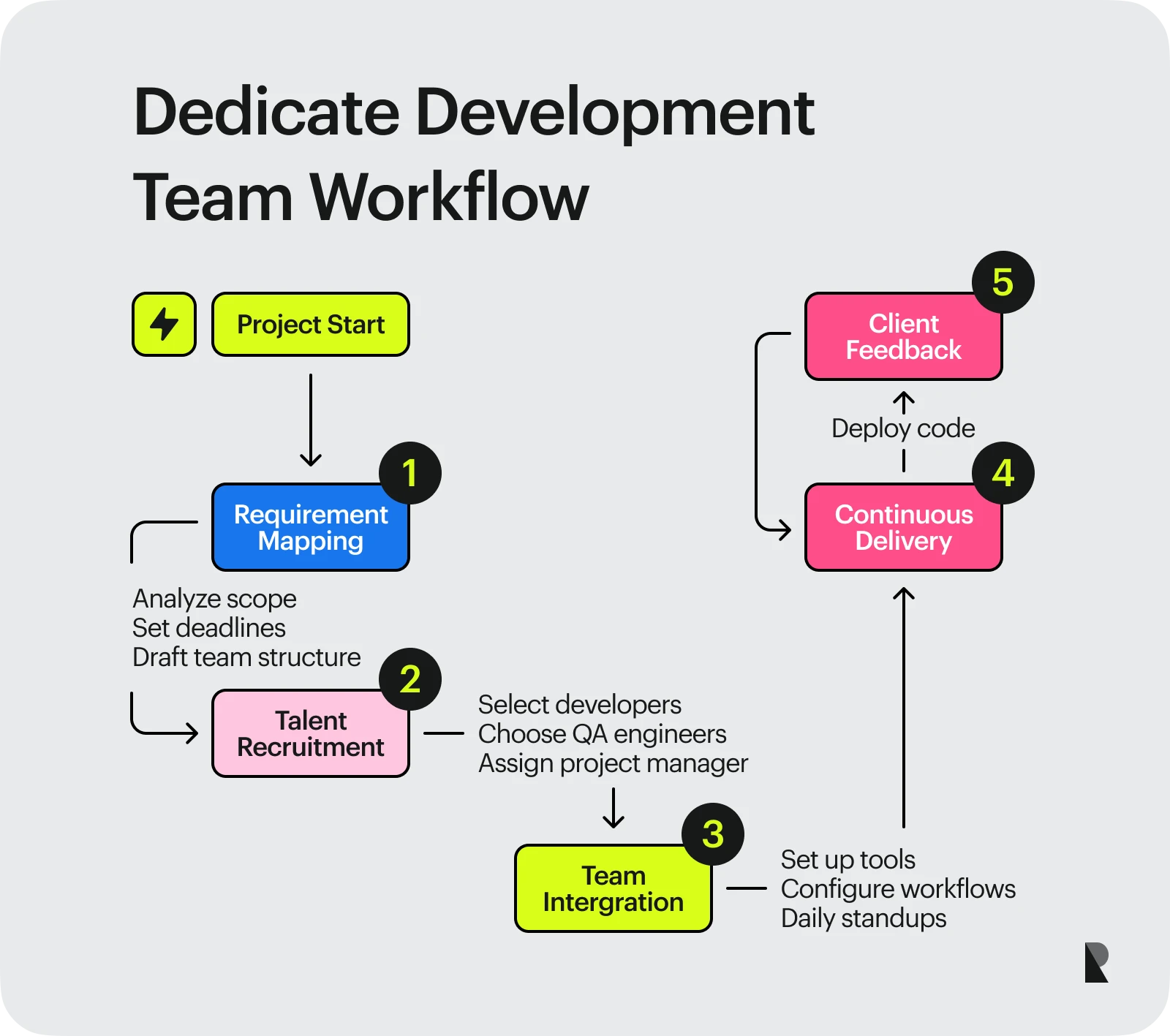 Dedicate Development Team Workflow

Project Start

1
Requirement Mapping

Analyze scope
Set deadlines
Draft team structure

2
Talent Recruitment

Select developers
Choose QA engineers
Assign project manager

3
Team Intergration

Set up tools
Configure workflows
Daily standups

4
Continuous Delivery

Deploy code

5
Client Feedback